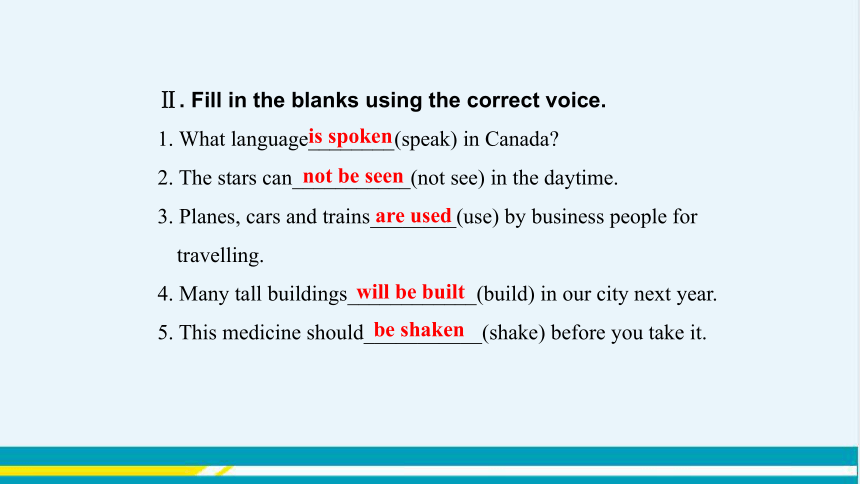 Ⅱ. Fill in the blanks using the correct voice.

1. What language is spoken (speak) in Canada?

2. The stars can not be seen (not see) in the daytime.

3. Planes, cars and trains are used (use) by business people for travelling.

4. Many tall buildings will be built (build) in our city next year.

5. This medicine should be shaken (shake) before you take it.